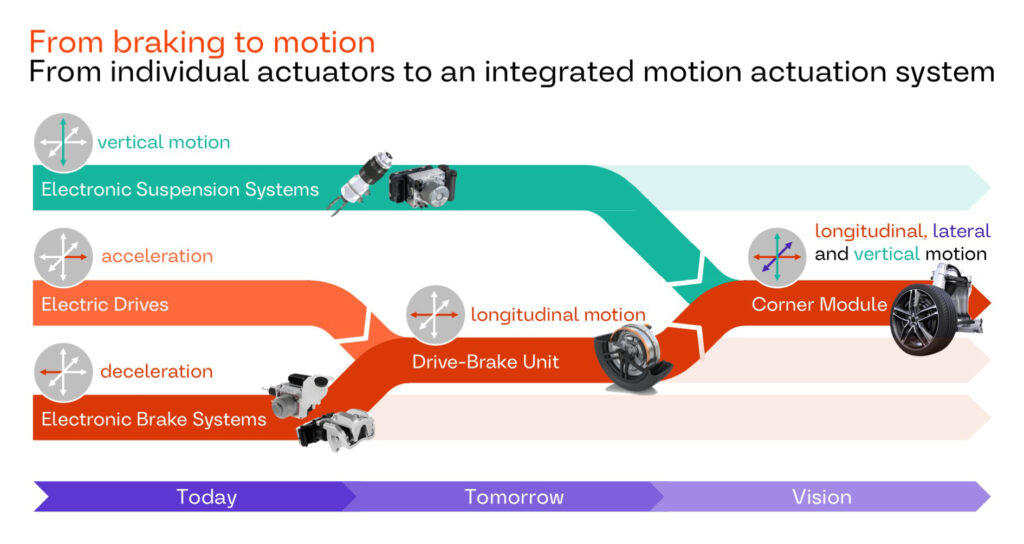 From braking to motion
From individual actuators to an integrated motion actuation system

vertical motion
Electronic Suspension Systems

acceleration
Electric Drives

deceleration
Electronic Brake Systems

longitudinal motion
Drive-Brake Unit

longitudinal, lateral and vertical motion
Corner Module

Today
Tomorrow
Vision